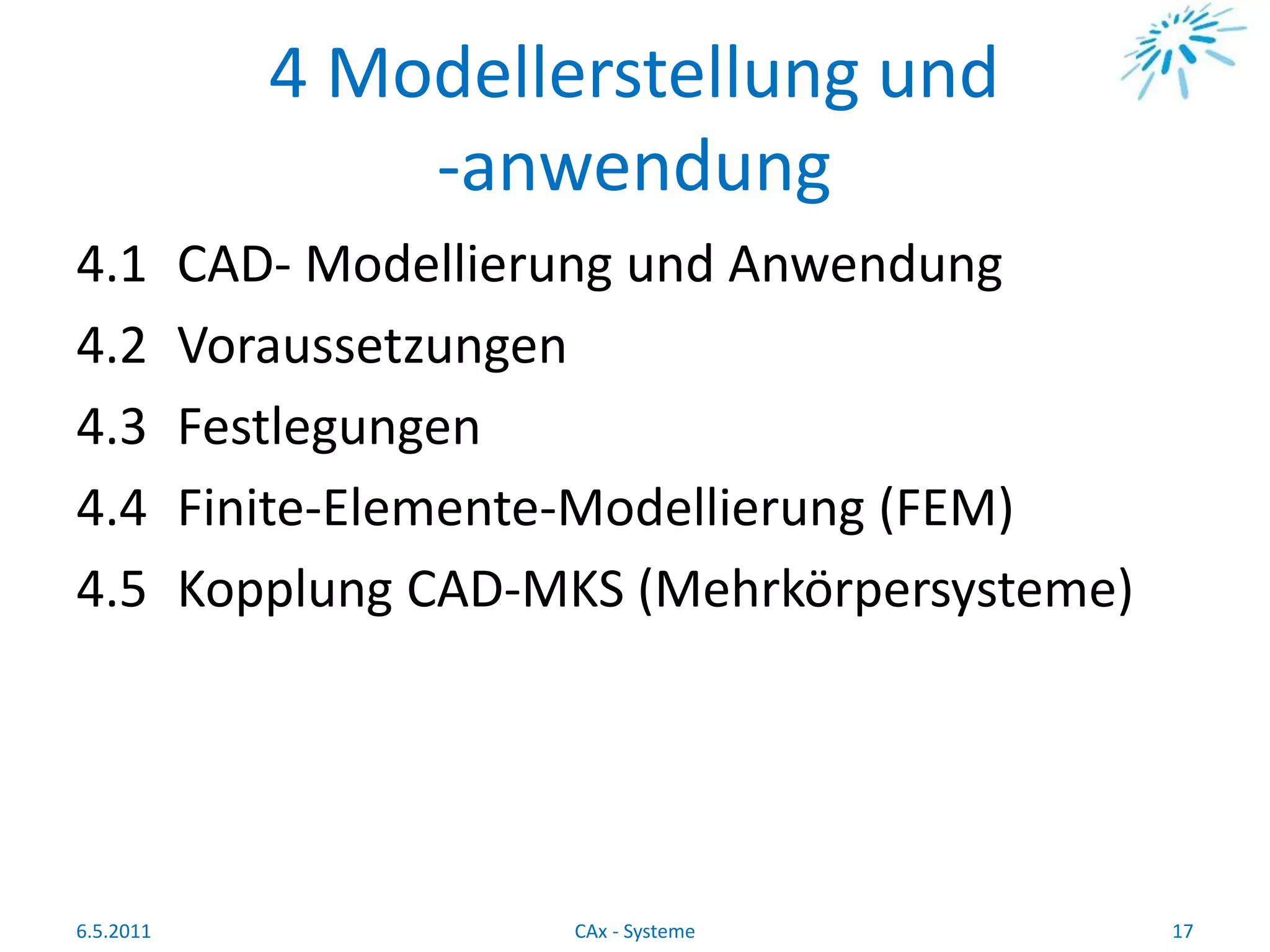 4 Modellerstellung und -anwendung

4.1 CAD- Modellierung und Anwendung

4.2 Voraussetzungen

4.3 Festlegungen

4.4 Finite-Elemente-Modellierung (FEM)

4.5 Kopplung CAD-MKS (Mehrkörpersysteme)

6.5.2011

CAx - Systeme

17